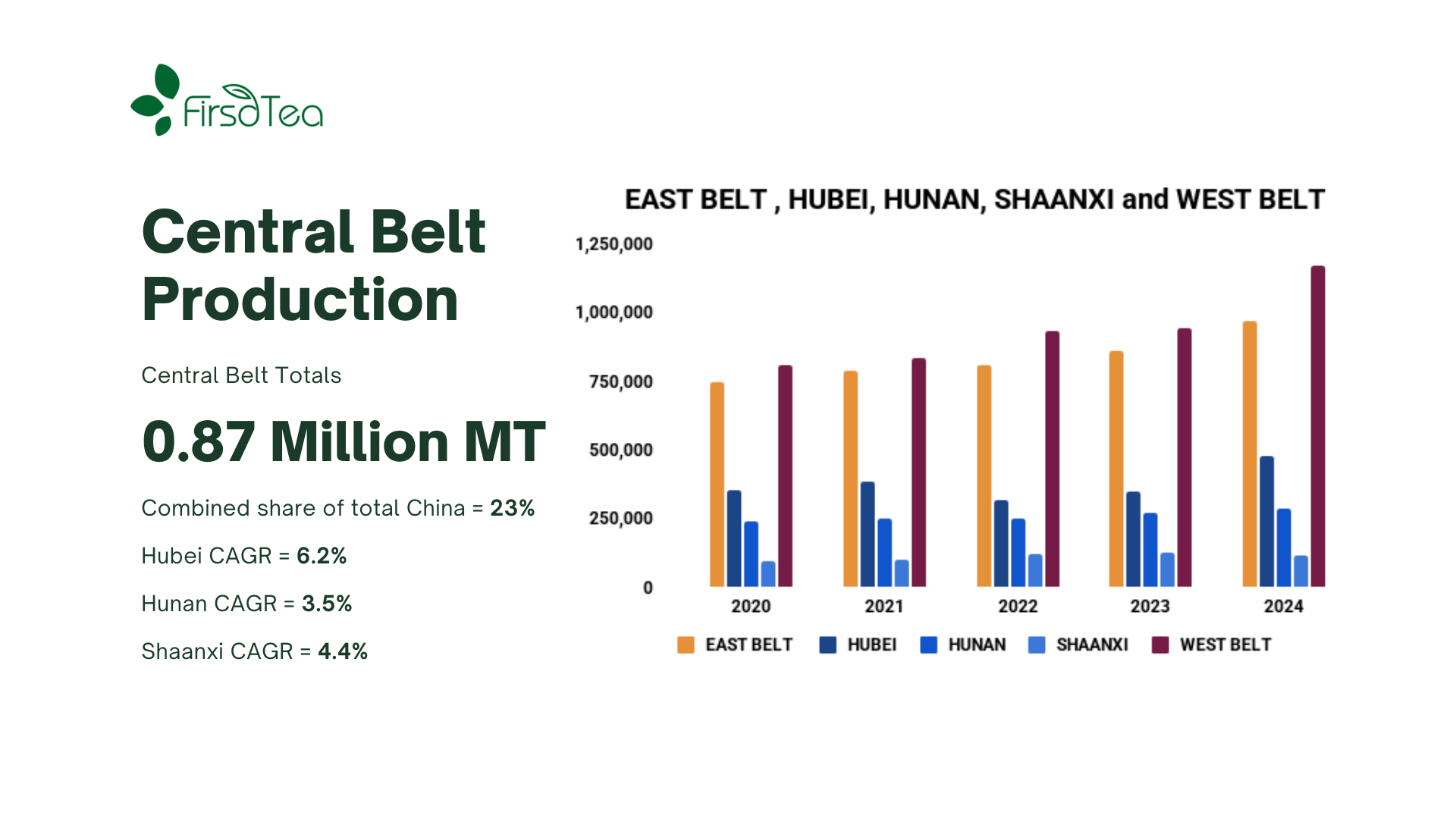 FirsdTea

Central Belt Production

Central Belt Totals

0.87 Million MT

Combined share of total China = 23%

Hubei CAGR = 6.2%

Hunan CAGR = 3.5%

Shaanxi CAGR = 4.4%

EAST BELT , HUBEI, HUNAN, SHAANXI and WEST BELT

1,250,000
1,000,000
750,000
500,000
250,000
0

2020
2021
2022
2023
2024

EAST BELT
HUBEI
HUNAN
SHAANXI
WEST BELT